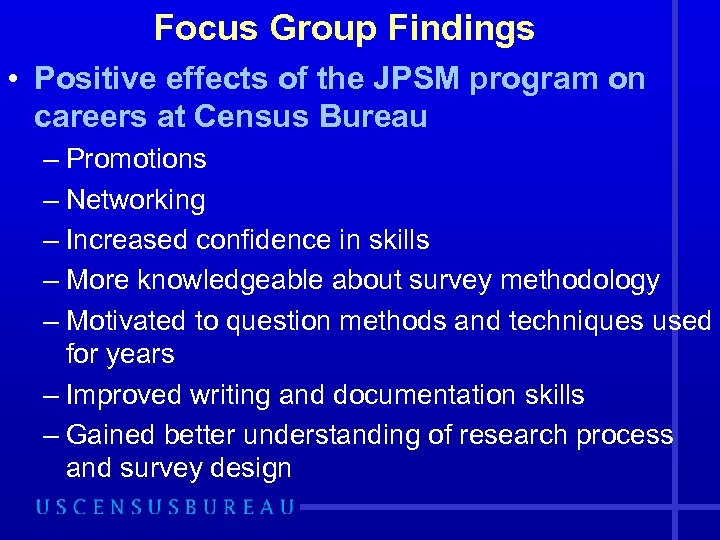 Focus Group Findings

• Positive effects of the JPSM program on careers at Census Bureau
– Promotions
– Networking
– Increased confidence in skills
– More knowledgeable about survey methodology
– Motivated to question methods and techniques used for years
– Improved writing and documentation skills
– Gained better understanding of research process and survey design

USCENSUSBUREAU